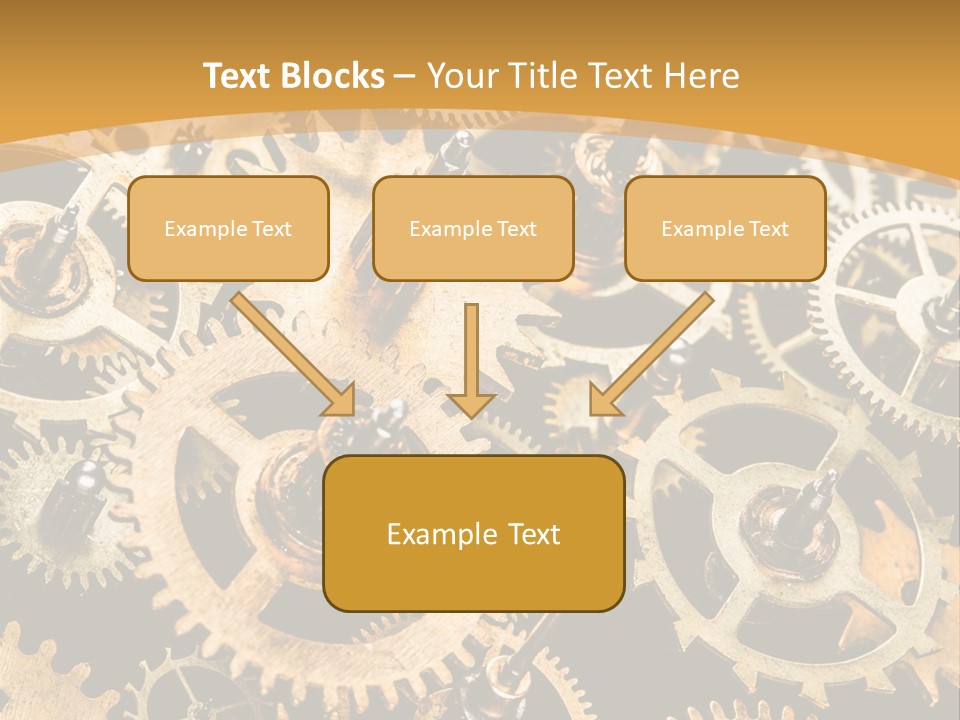 Text Blocks – Your Title Text Here

Example Text

Example Text

Example Text

Example Text